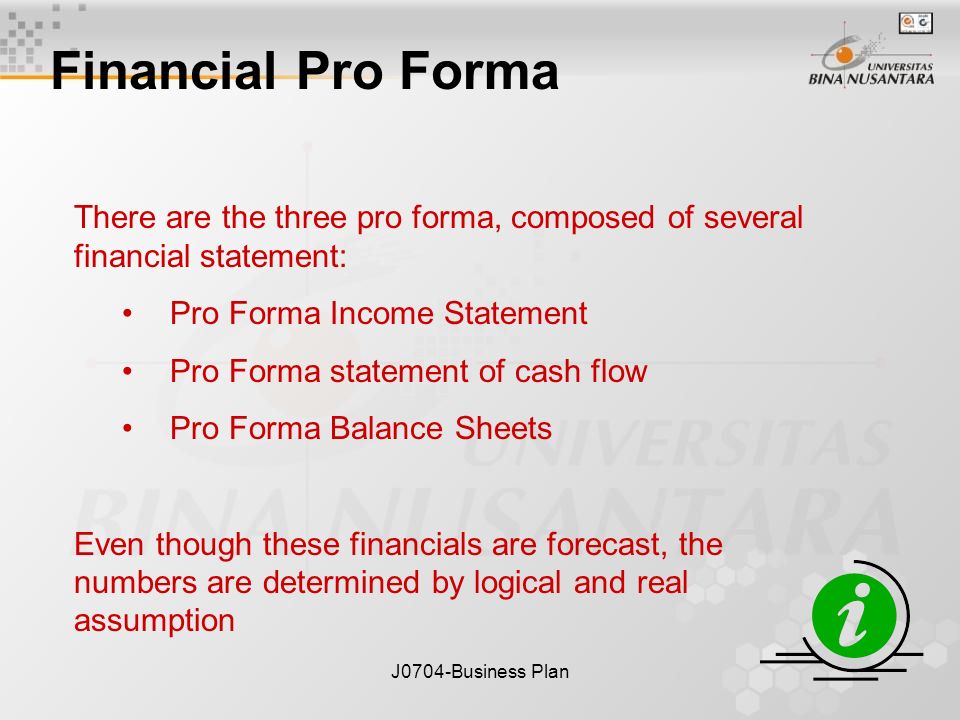 Financial Pro Forma

UNIVERSITAS BINA NUSANTARA

There are the three pro forma, composed of several financial statement:

• Pro Forma Income Statement
• Pro Forma statement of cash flow
• Pro Forma Balance Sheets

UNIVERSITAS BINA NUSANTARA

Even though these financials are forecast, the numbers are determined by logical and real assumption

i

J0704-Business Plan